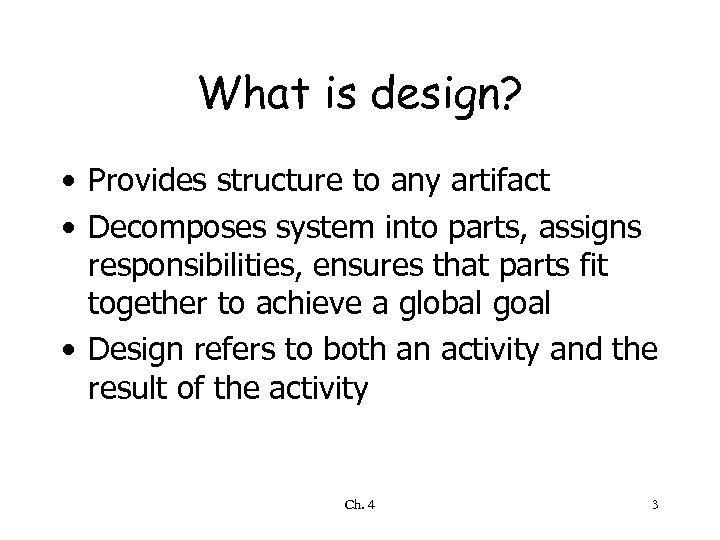 What is design?

• Provides structure to any artifact
• Decomposes system into parts, assigns responsibilities, ensures that parts fit together to achieve a global goal
• Design refers to both an activity and the result of the activity

Ch. 4

3